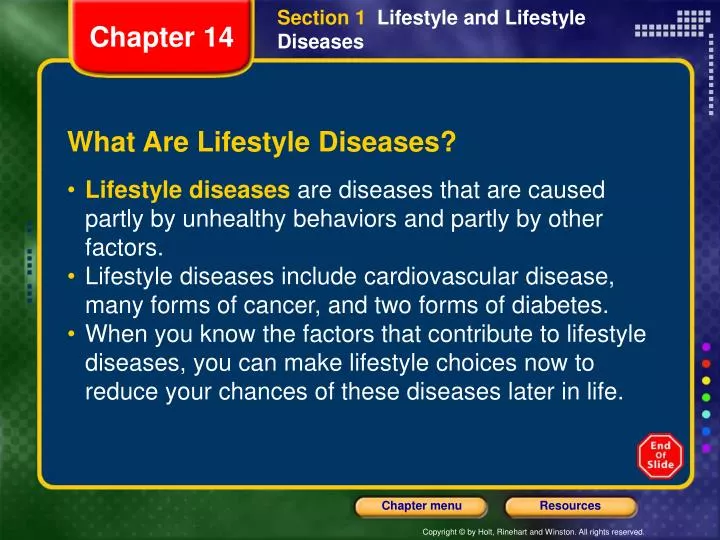 Chapter 14

Section 1 Lifestyle and Lifestyle Diseases

What Are Lifestyle Diseases?

• Lifestyle diseases are diseases that are caused partly by unhealthy behaviors and partly by other factors.
• Lifestyle diseases include cardiovascular disease, many forms of cancer, and two forms of diabetes.
• When you know the factors that contribute to lifestyle diseases, you can make lifestyle choices now to reduce your chances of these diseases later in life.

End Of Slide

Chapter menu

Resources

Copyright © by Holt, Rinehart and Winston. All rights reserved.